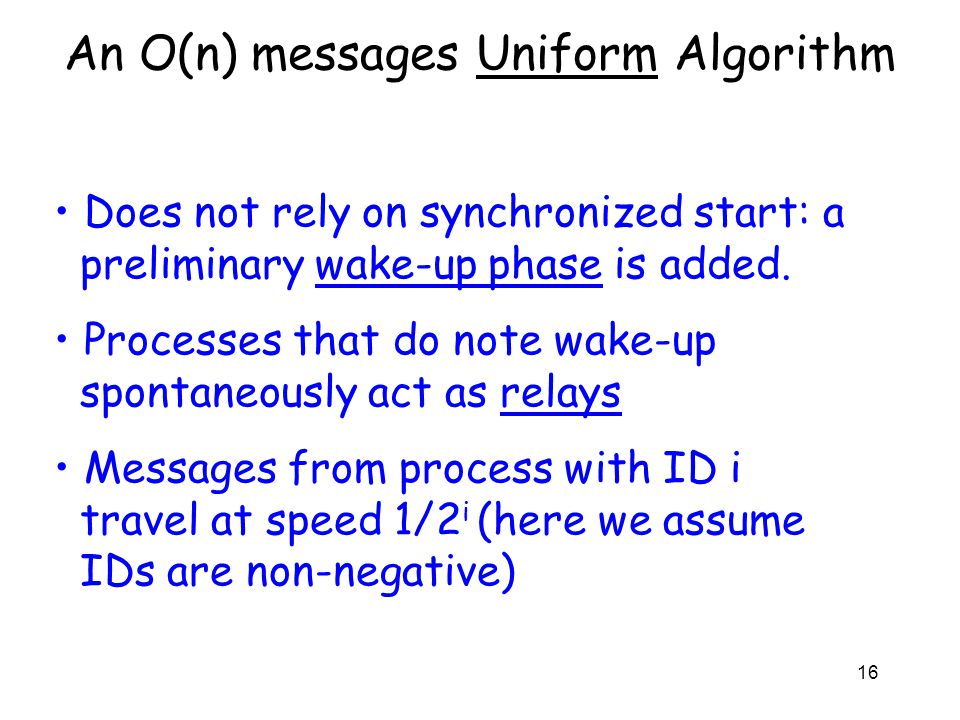 An O(n) messages Uniform Algorithm

• Does not rely on synchronized start: a preliminary wake-up phase is added.

• Processes that do note wake-up spontaneously act as relays

• Messages from process with ID i travel at speed $1/2^i$ (here we assume IDs are non-negative)

16